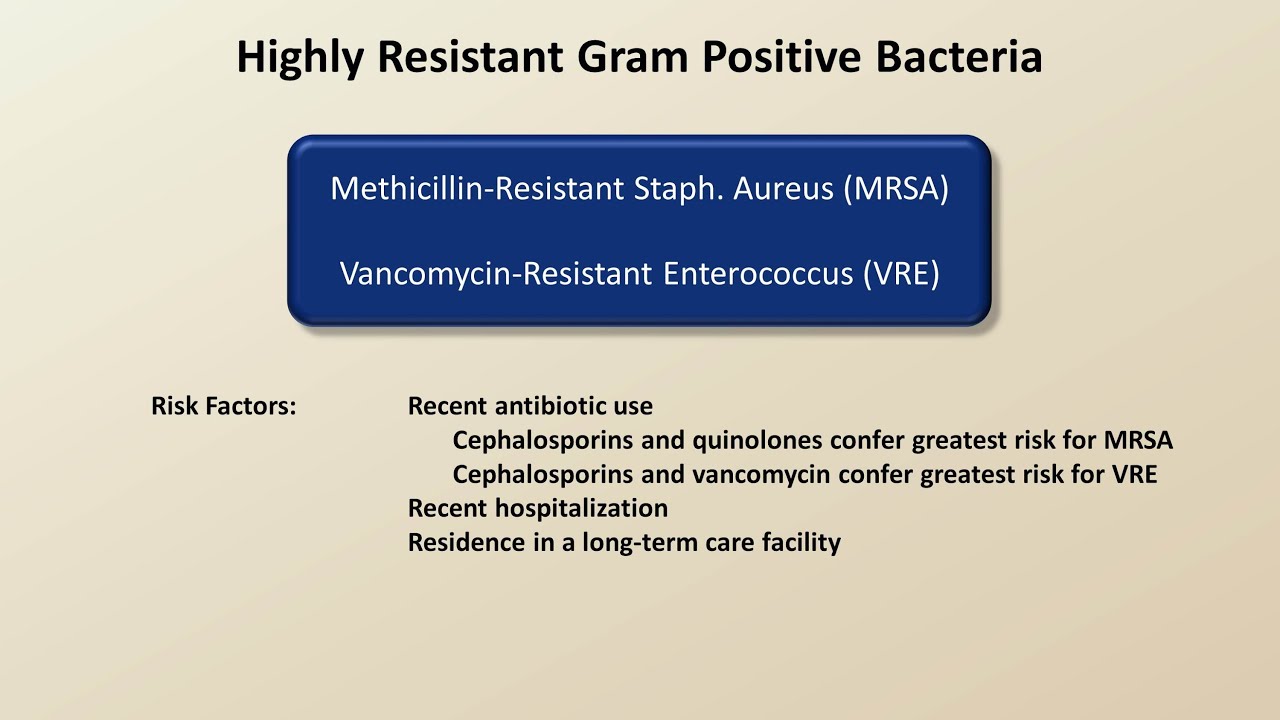 Highly Resistant Gram Positive Bacteria

Methicillin-Resistant Staph. Aureus (MRSA)

Vancomycin-Resistant Enterococcus (VRE)

Risk Factors: Recent antibiotic use
Cephalosporins and quinolones confer greatest risk for MRSA
Cephalosporins and vancomycin confer greatest risk for VRE
Recent hospitalization
Residence in a long-term care facility